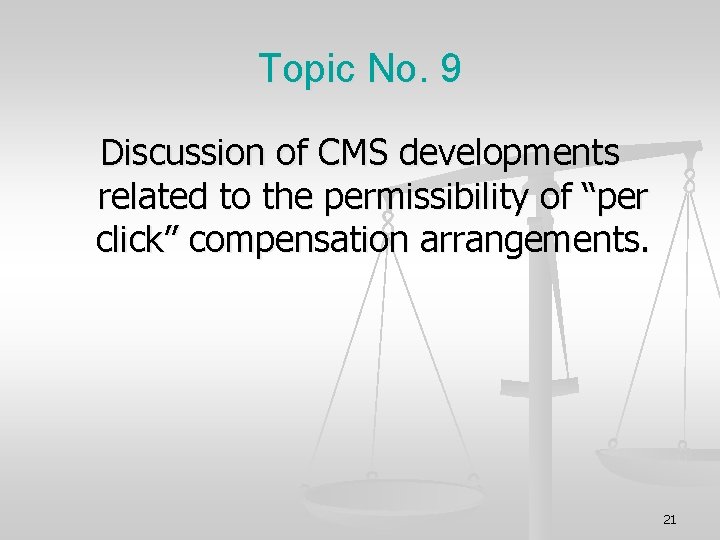 Topic No. 9

Discussion of CMS developments related to the permissibility of “per click” compensation arrangements.

21